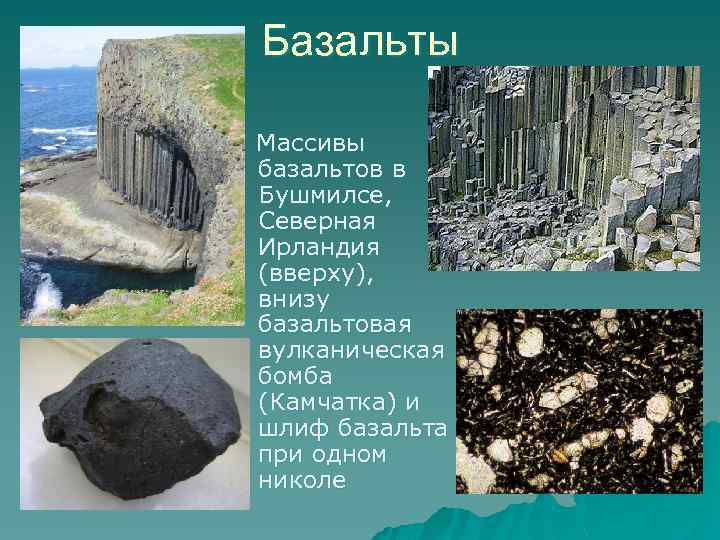 Базальты

Массивы базальтов в Бушмилсе, Северная Ирландия (вверху), внизу базальтовая вулканическая бомба (Камчатка) и шлиф базальта при одном николе